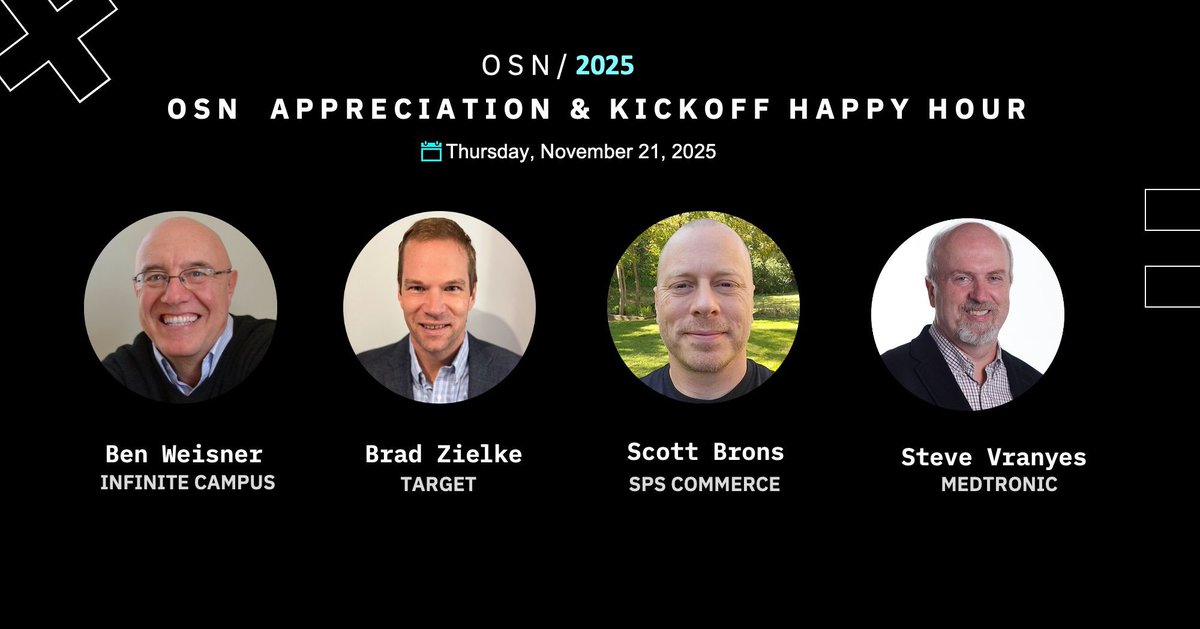 OSN/ 2025

OSN APPRECIATION & KICKOFF HAPPY HOUR

Thursday, November 21, 2025

Ben Weisner
INFINITE CAMPUS

Brad Zielke
TARGET

Scott Brons
SPS COMMERCE

Steve Vranyes
MEDTRONIC